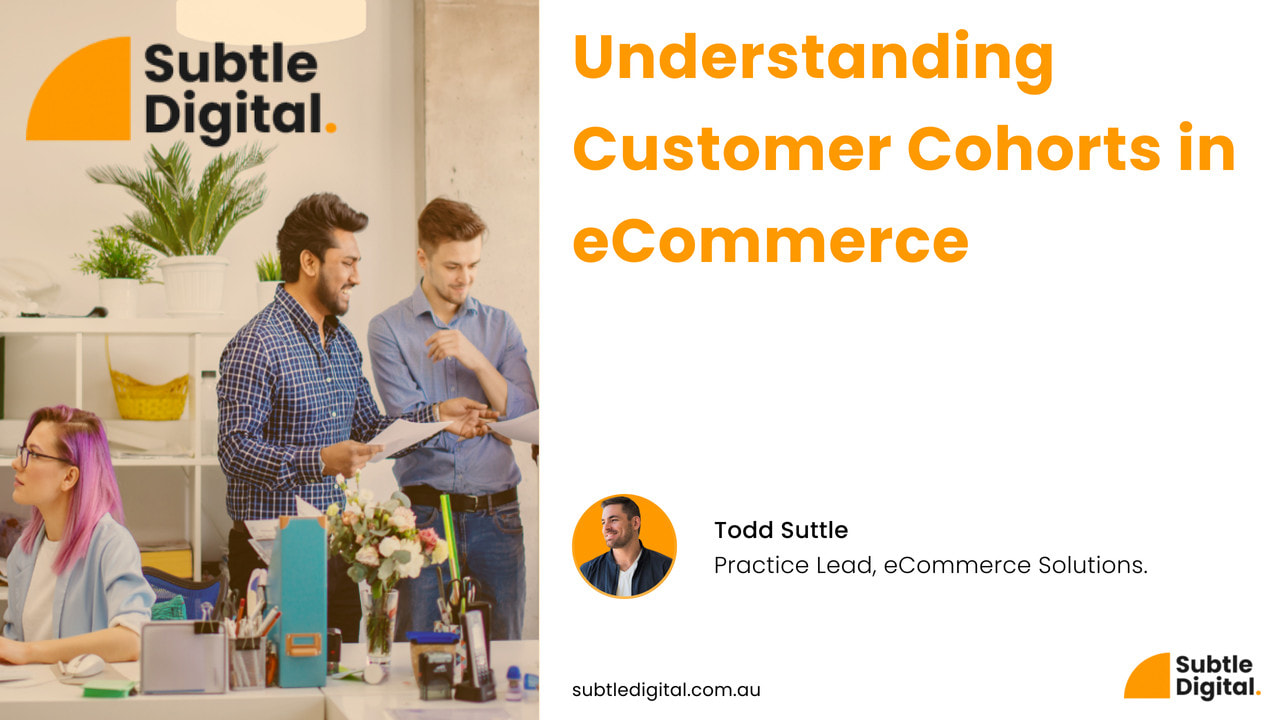 Subtle Digital.

Understanding Customer Cohorts in eCommerce

Todd Suttle
Practice Lead, eCommerce Solutions.

subtledigital.com.au

Subtle Digital.